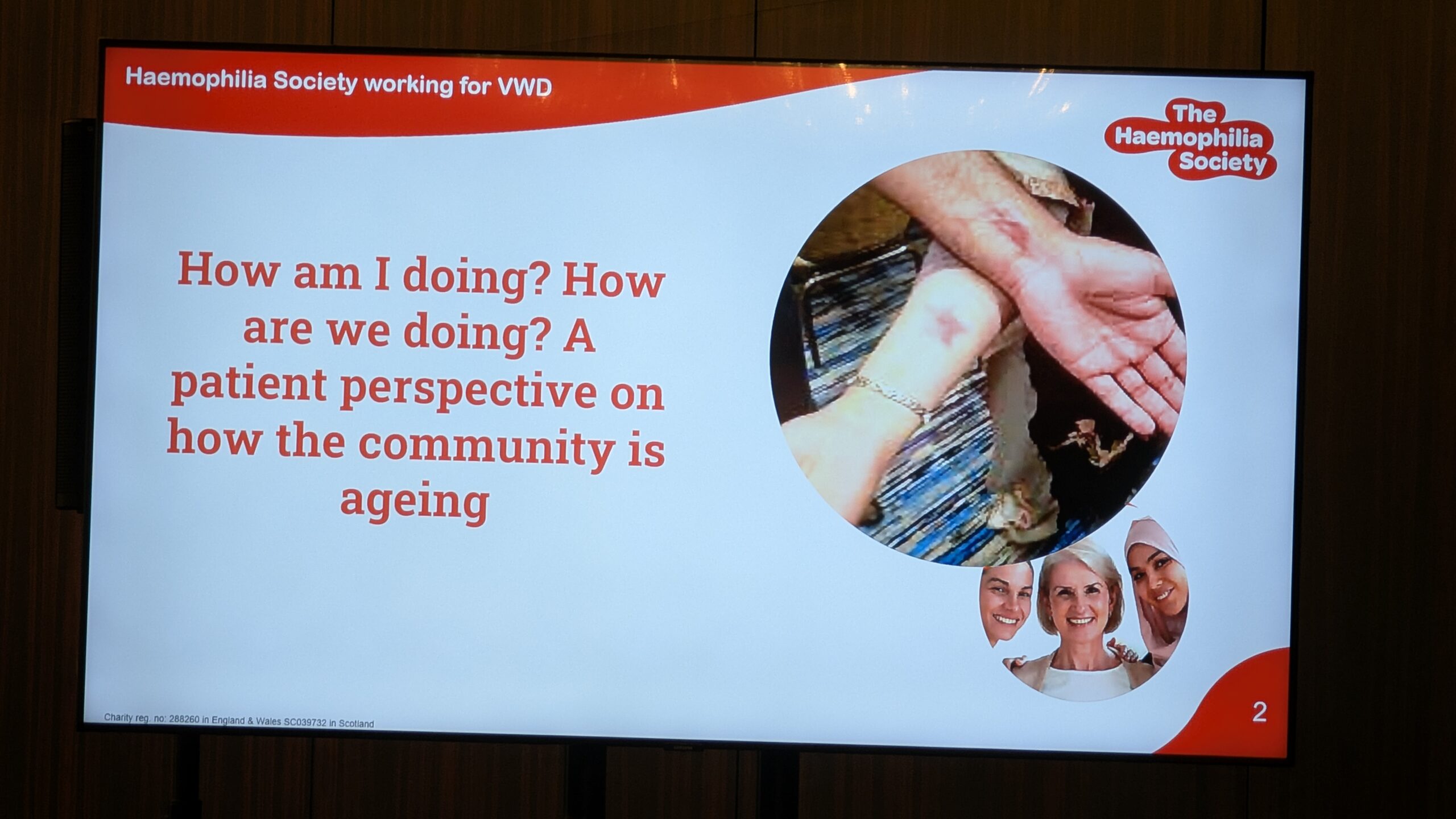 Haemophilia Society working for VWD

The Haemophilia Society

How am I doing? How are we doing? A patient perspective on how the community is ageing

Charity reg. no: 288260 in England & Wales SC039732 in Scotland

2